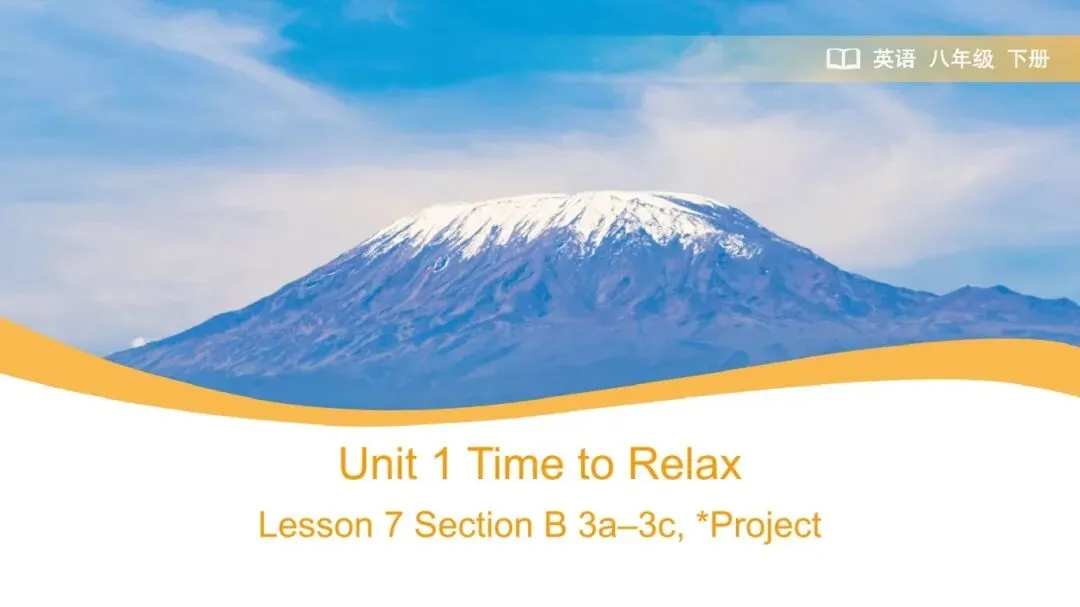 英语 八年级 下册

Unit 1 Time to Relax

Lesson 7 Section B 3a–3c, *Project